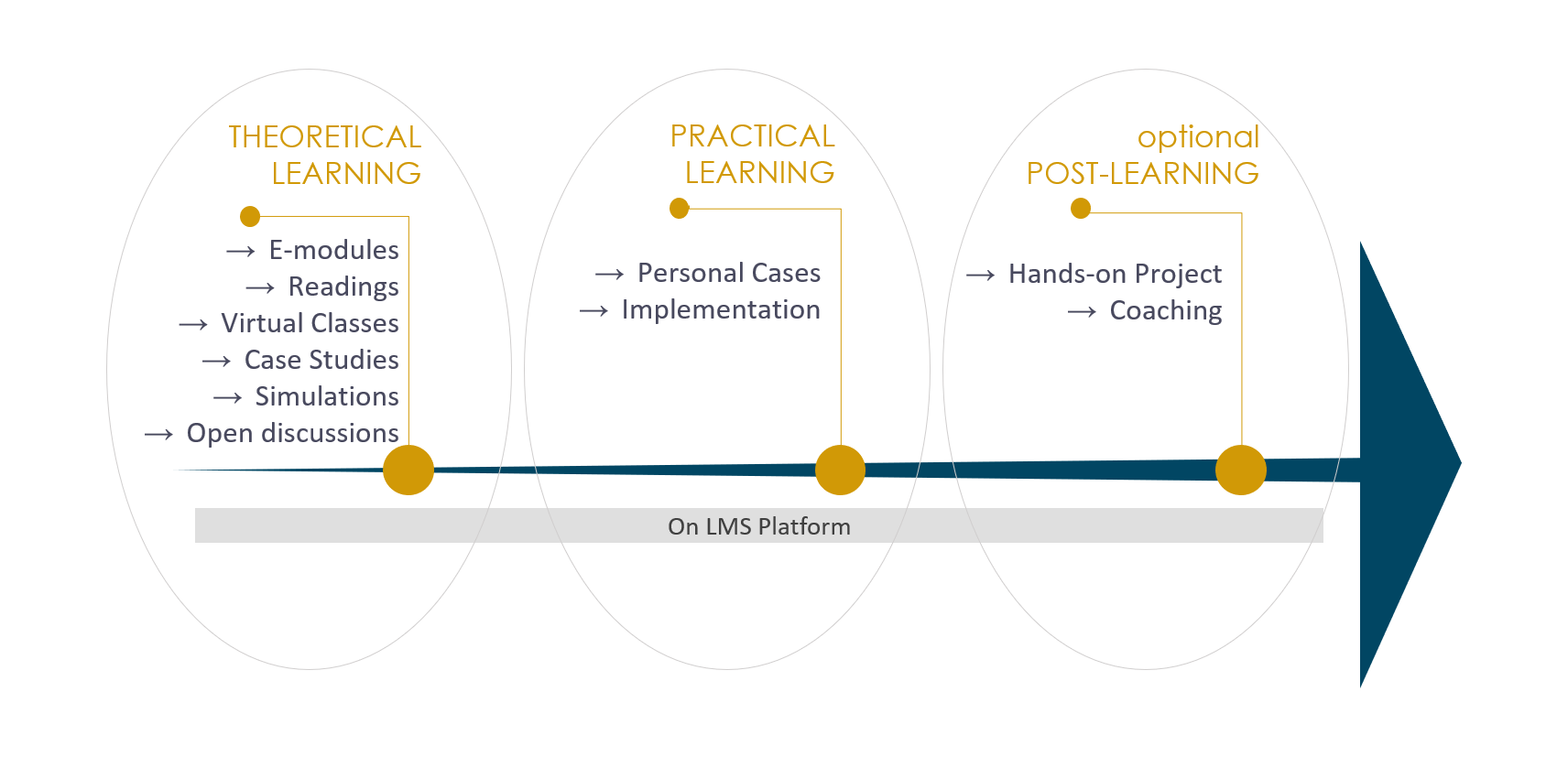 THEORETICAL LEARNING

→ E-modules
→ Readings
→ Virtual Classes
→ Case Studies
→ Simulations
→ Open discussions

PRACTICAL LEARNING

→ Personal Cases
→ Implementation

optional POST-LEARNING

→ Hands-on Project
→ Coaching

On LMS Platform